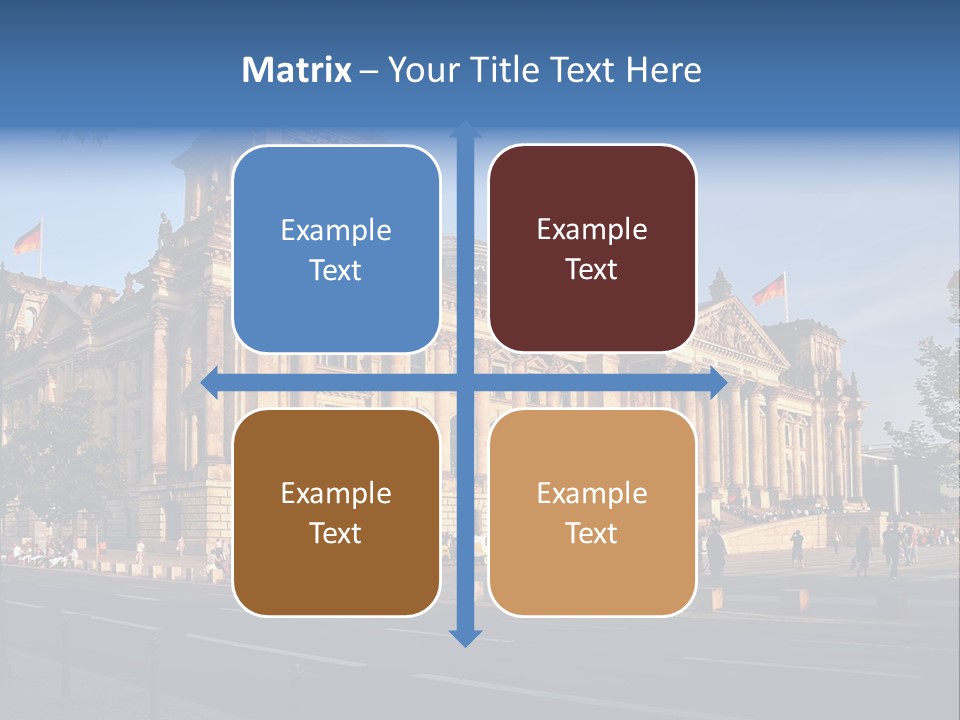 Matrix – Your Title Text Here

Example Text

Example Text

Example Text

Example Text